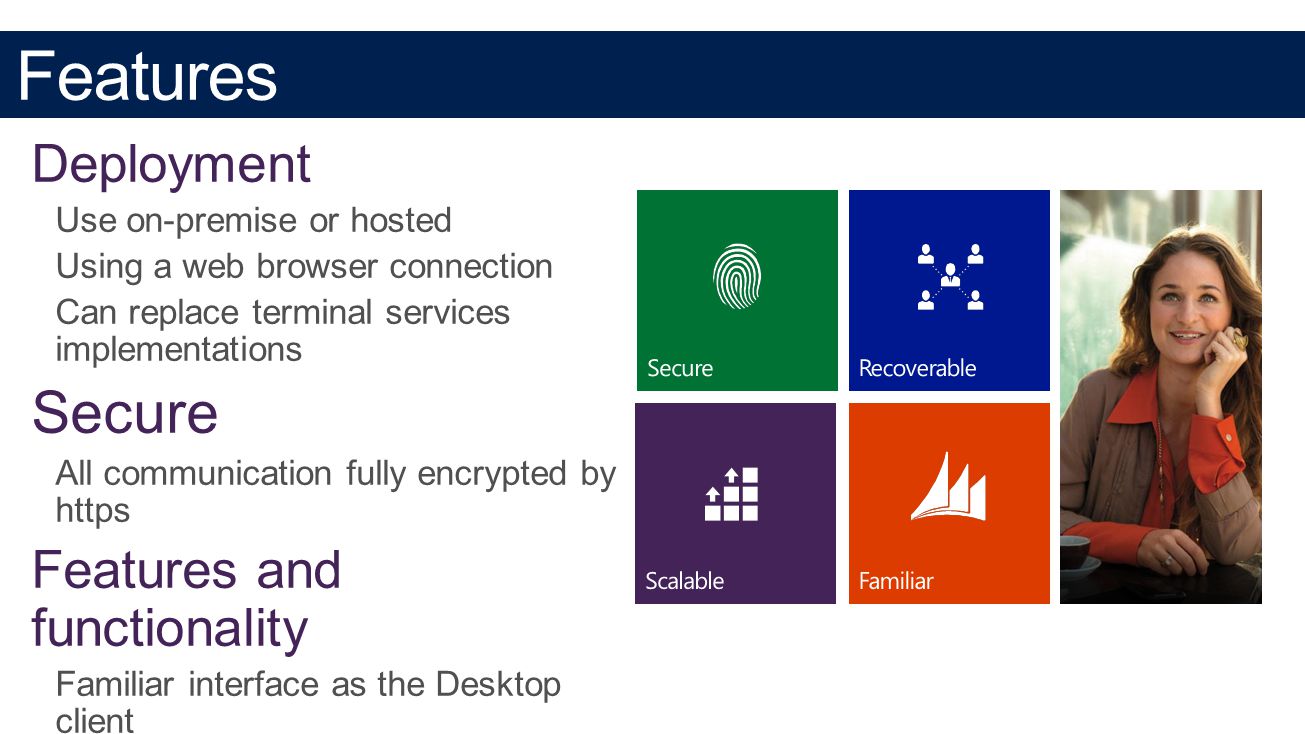 Features

Deployment

Use on-premise or hosted

Using a web browser connection

Can replace terminal services implementations

Secure

All communication fully encrypted by https

Features and functionality

Familiar interface as the Desktop client

Secure

Recoverable

Scalable

Familiar